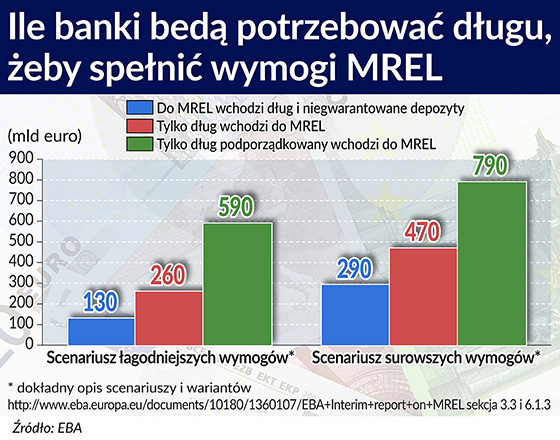 Ile banki bedą potrzebować długu, żeby spełnić wymogi MREL

Do MREL wchodzi dług i niegwarantowane depozyty
Tylko dług wchodzi do MREL
Tylko dług podporządkowany wchodzi do MREL

(mld euro)

900
800
700
600
500
400
300
200
100
0

130
260
590
290
470
790

Scenariusz łagodniejszych wymogów*
Scenariusz surowszych wymogów*

* dokładny opis scenariuszy i wariantów
http://www.eba.europa.eu/documents/10180/1360107/EBA+Interim+report+on+MREL sekcja 3.3 i 6.1.3

Źródło: EBA